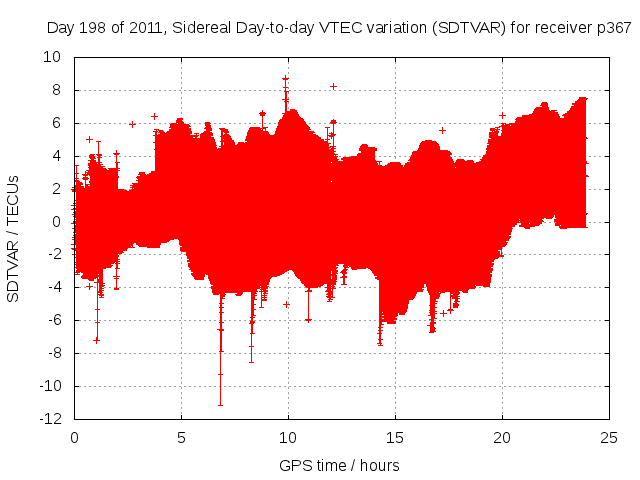 Day 198 of 2011, Sidereal Day-to-day VTEC variation (SDTVAR) for receiver p367

SDTVAR / TECUs

10
8
6
4
2
0
-2
-4
-6
-8
-10
-12

0
5
10
15
20
25

GPS time / hours